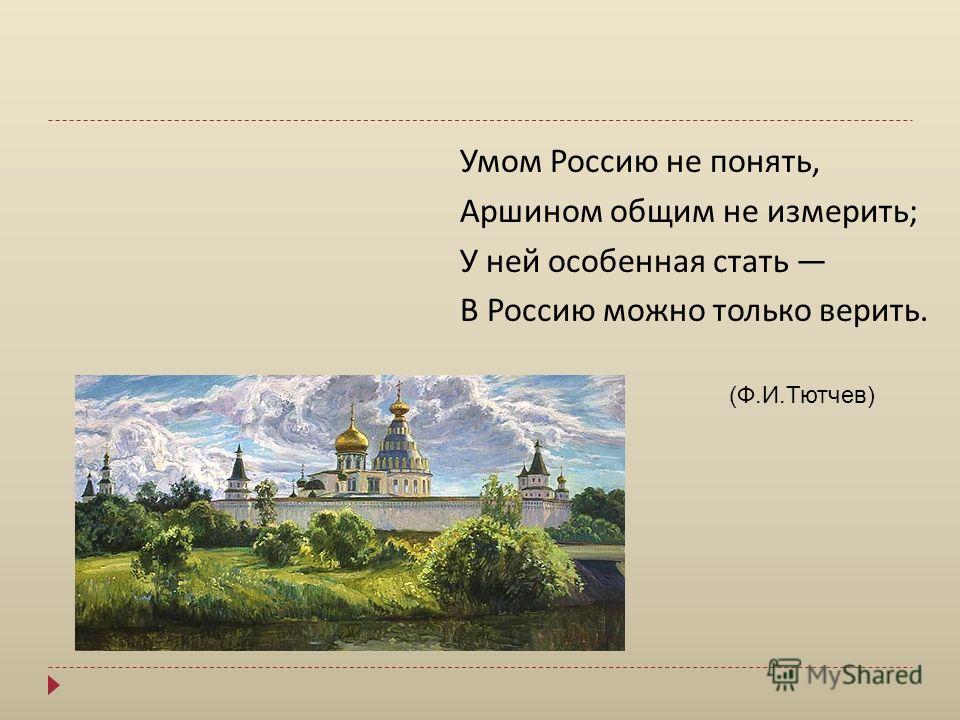 Умом Россию не понять,
Аршином общим не измерить;
У ней особенная стать —
В Россию можно только верить.

(Ф.И.Тютчев)

MyShared